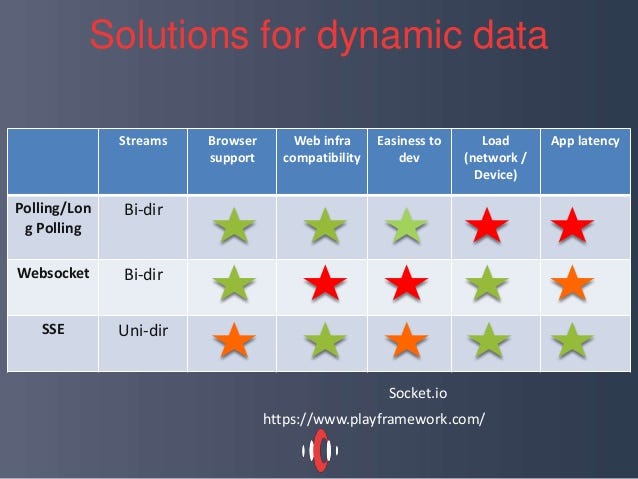 Solutions for dynamic data

| | Streams | Browser support | Web infra compatibility | Easiness to dev | Load (network / Device) | App latency |
|---|---|---|---|---|---|---|
| Polling/Long Polling | Bi-dir | | | | | |
| Websocket | Bi-dir | | | | | |
| SSE | Uni-dir | | | | | |

Socket.io

https://www.playframework.com/